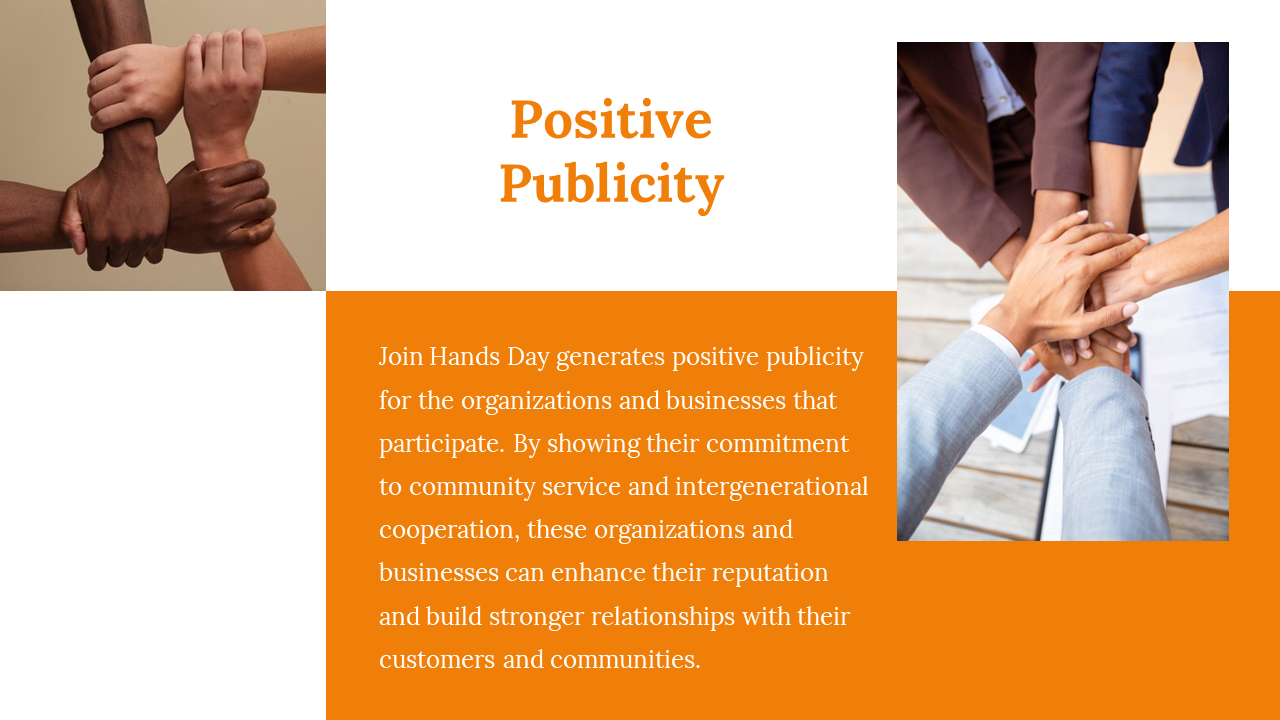 Positive Publicity

Join Hands Day generates positive publicity for the organizations and businesses that participate. By showing their commitment to community service and intergenerational cooperation, these organizations and businesses can enhance their reputation and build stronger relationships with their customers and communities.